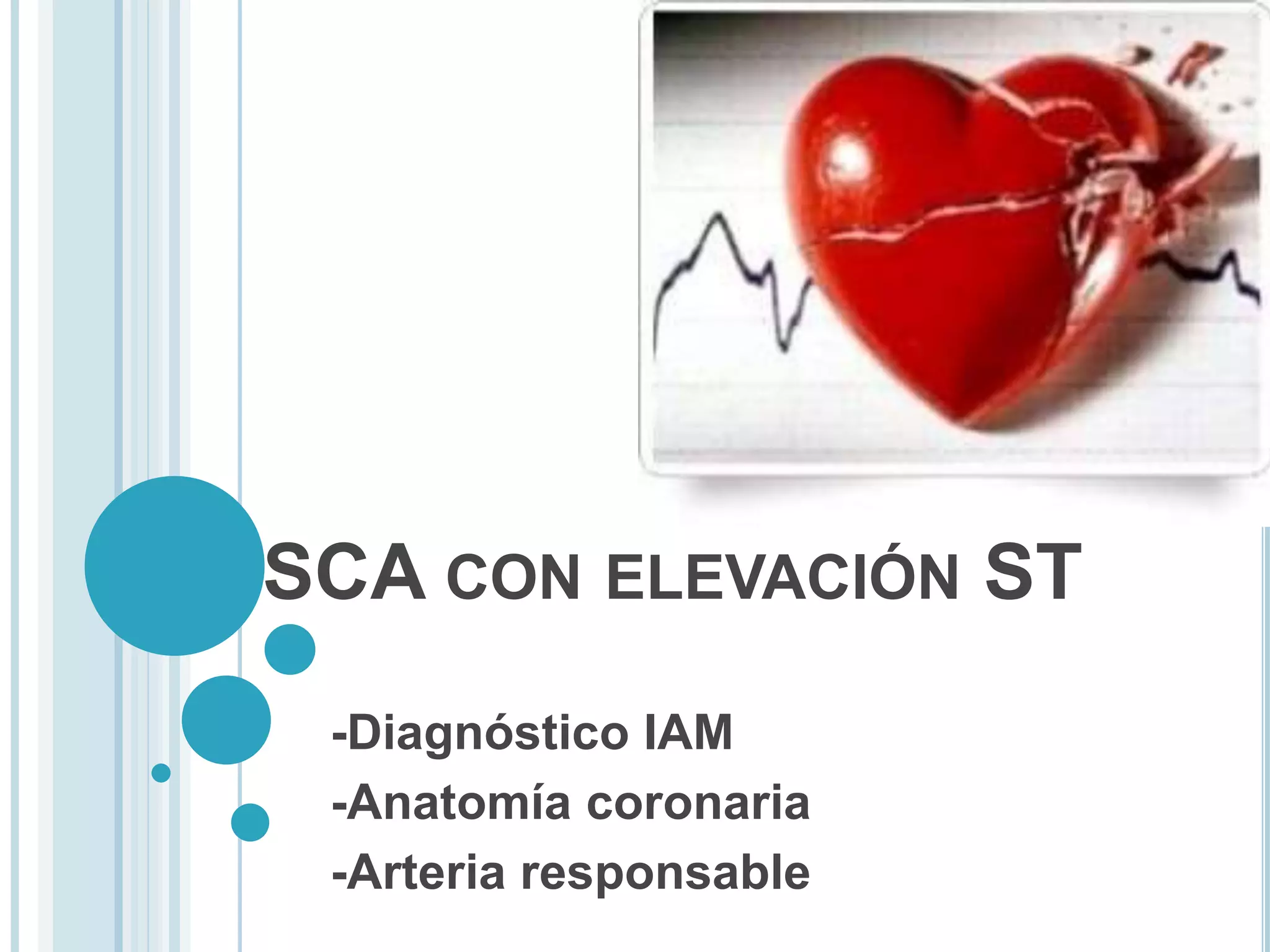 SCA CON ELEVACIÓN ST

-Diagnóstico IAM
-Anatomía coronaria
-Arteria responsable